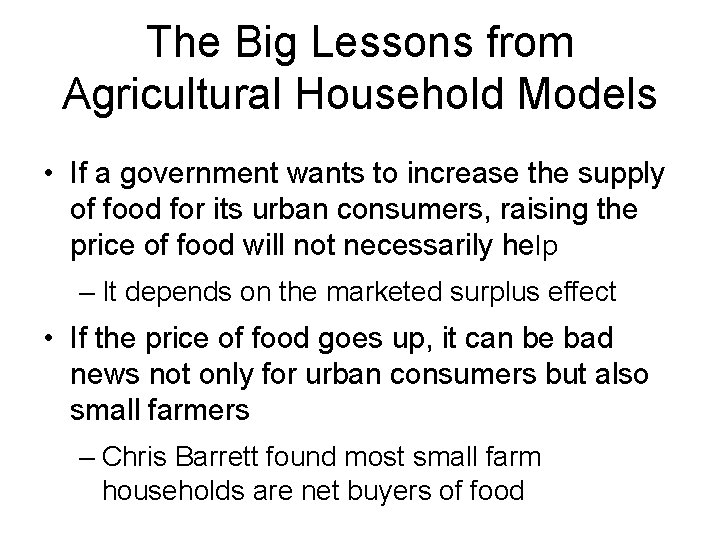 The Big Lessons from Agricultural Household Models

• If a government wants to increase the supply of food for its urban consumers, raising the price of food will not necessarily help

– It depends on the marketed surplus effect

• If the price of food goes up, it can be bad news not only for urban consumers but also small farmers

– Chris Barrett found most small farm households are net buyers of food